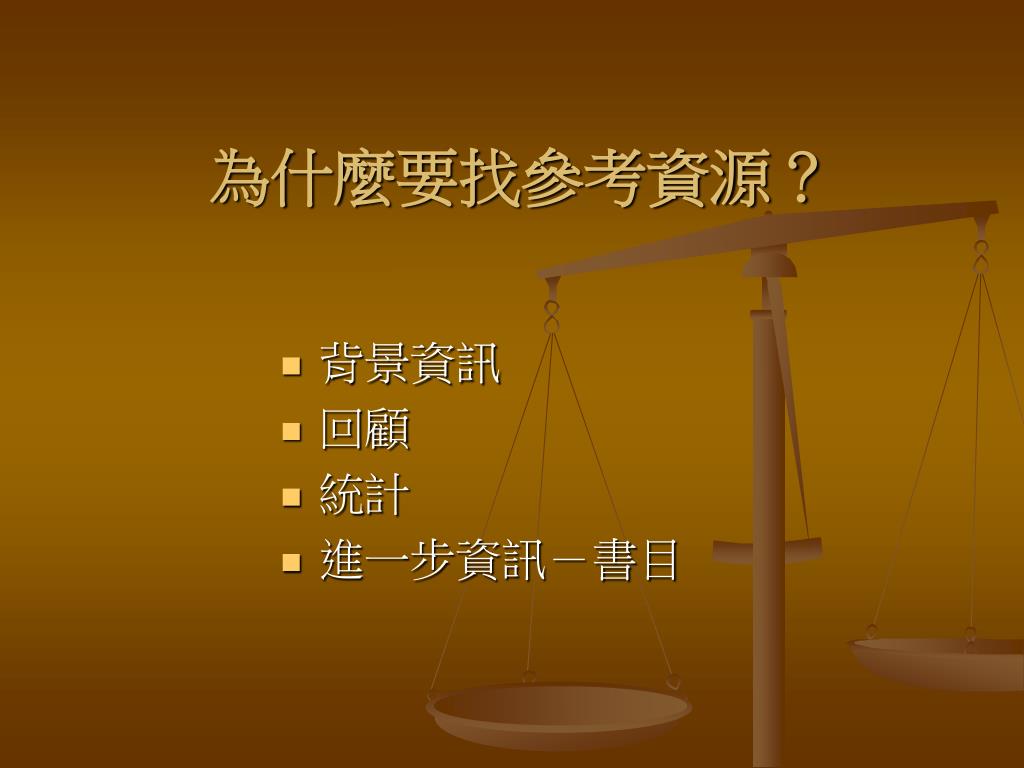 為什麼要找參考資源？

- 背景資訊
- 回顧
- 統計
- 進一步資訊－書目